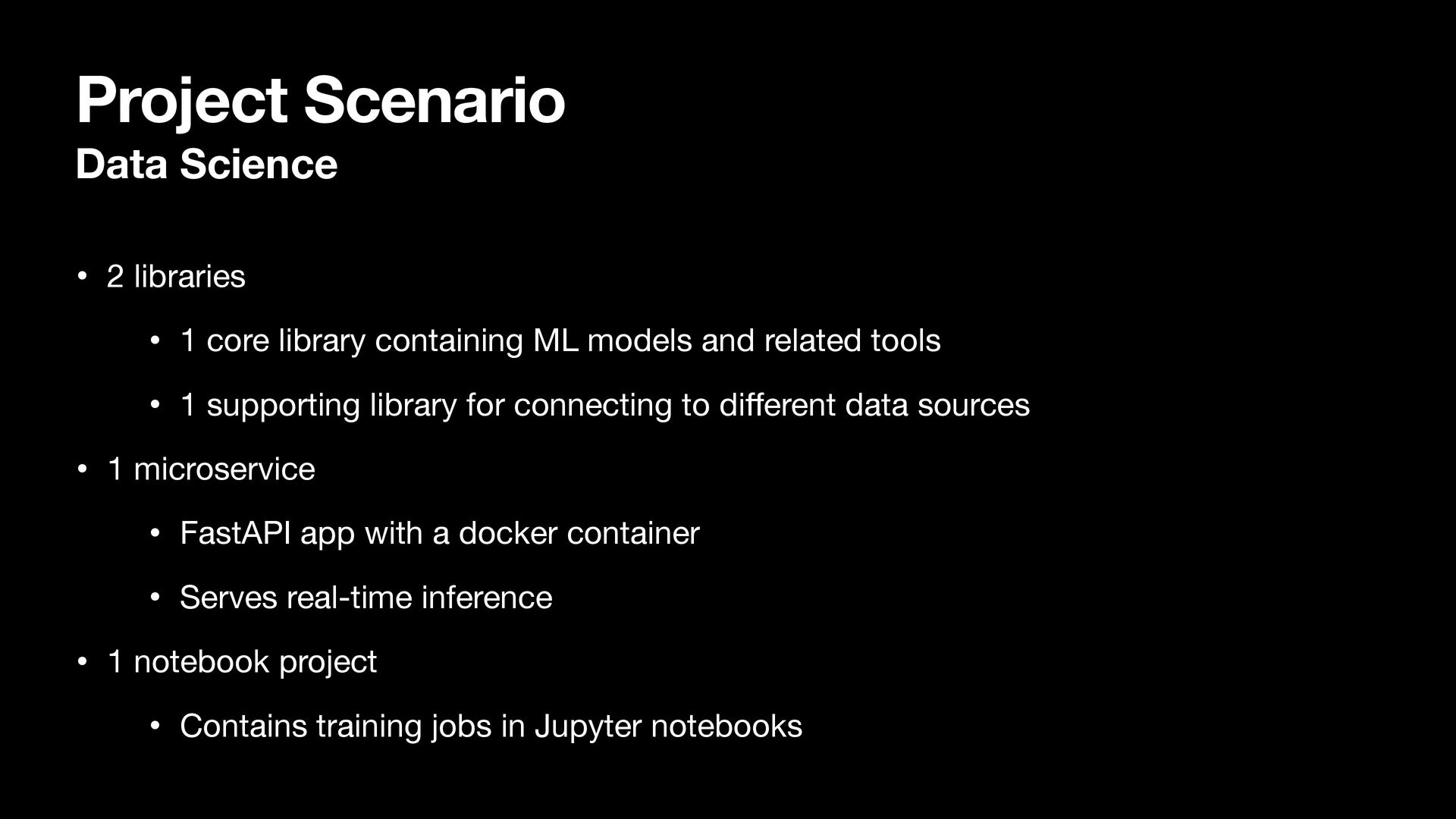 Project Scenario
Data Science

• 2 libraries
  • 1 core library containing ML models and related tools
  • 1 supporting library for connecting to different data sources
• 1 microservice
  • FastAPI app with a docker container
  • Serves real-time inference
• 1 notebook project
  • Contains training jobs in Jupyter notebooks